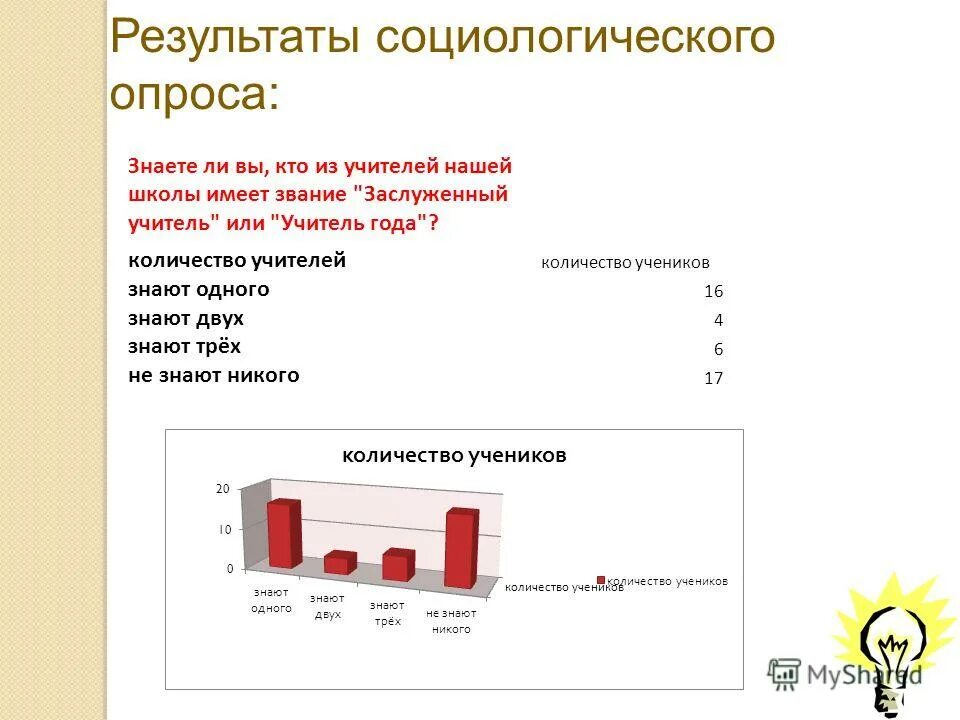 Результаты социологического опроса:

Знаете ли вы, кто из учителей нашей школы имеет звание "Заслуженный учитель" или "Учитель года"?

| количество учителей | количество учеников |
|---|---|
| знают одного | 16 |
| знают двух | 4 |
| знают трёх | 6 |
| не знают никого | 17 |

количество учеников

20
10
0

знают одного
знают двух
знают трёх
не знают никого

количество учеников

количество учеников

MyShared